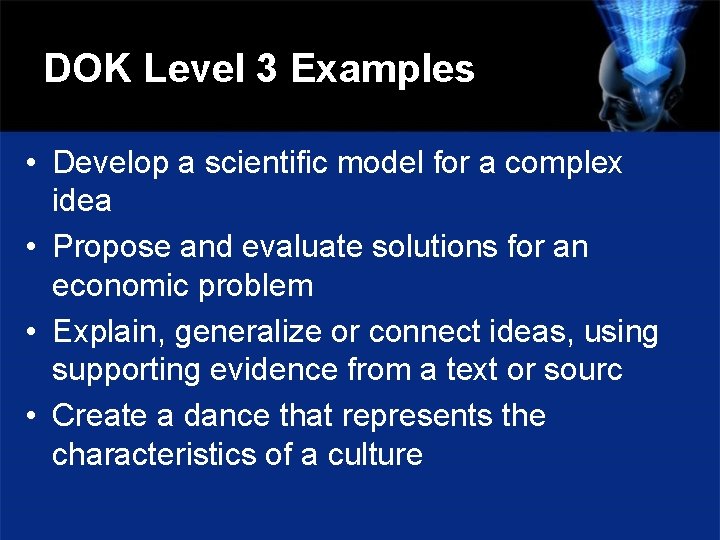 DOK Level 3 Examples

• Develop a scientific model for a complex idea
• Propose and evaluate solutions for an economic problem
• Explain, generalize or connect ideas, using supporting evidence from a text or sourc
• Create a dance that represents the characteristics of a culture